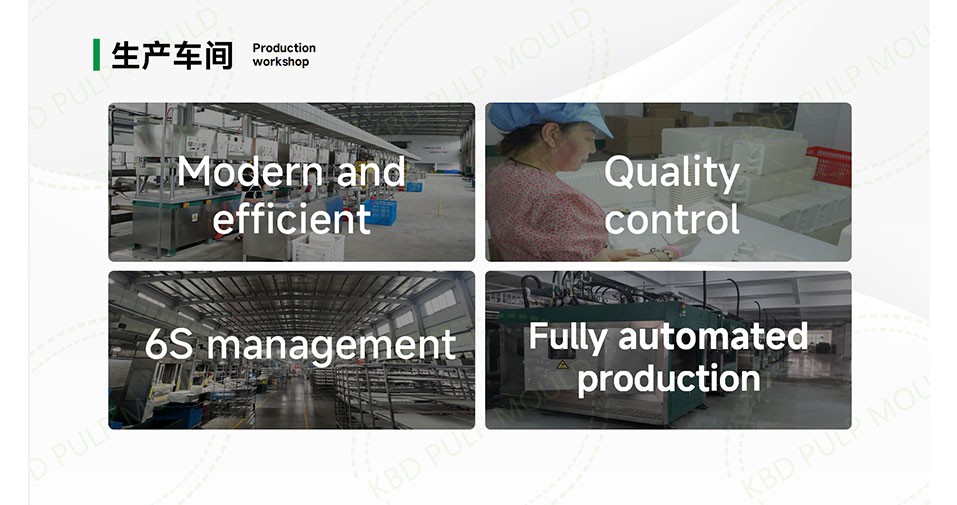 生产车间 Production workshop

Modern and efficient

Quality control

6S management

Fully automated production

KBD PULP MOULD